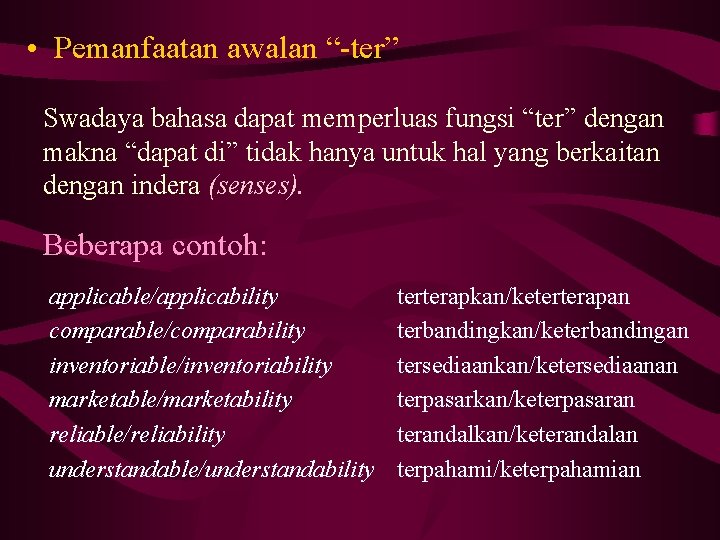 • Pemanfaatan awalan “-ter”

Swadaya bahasa dapat memperluas fungsi “ter” dengan makna “dapat di” tidak hanya untuk hal yang berkaitan dengan indera (senses).

Beberapa contoh:

| | |
|---|---|
| applicable/applicability | terterapkan/keterterapan |
| comparable/comparability | terbandingkan/keterbandingan |
| inventoriable/inventoriability | tersediaankan/ketersediaanan |
| marketable/marketability | terpasarkan/keterpasaran |
| reliable/reliability | terandalkan/keterandalan |
| understandable/understandability | terpahami/keterpahamian |